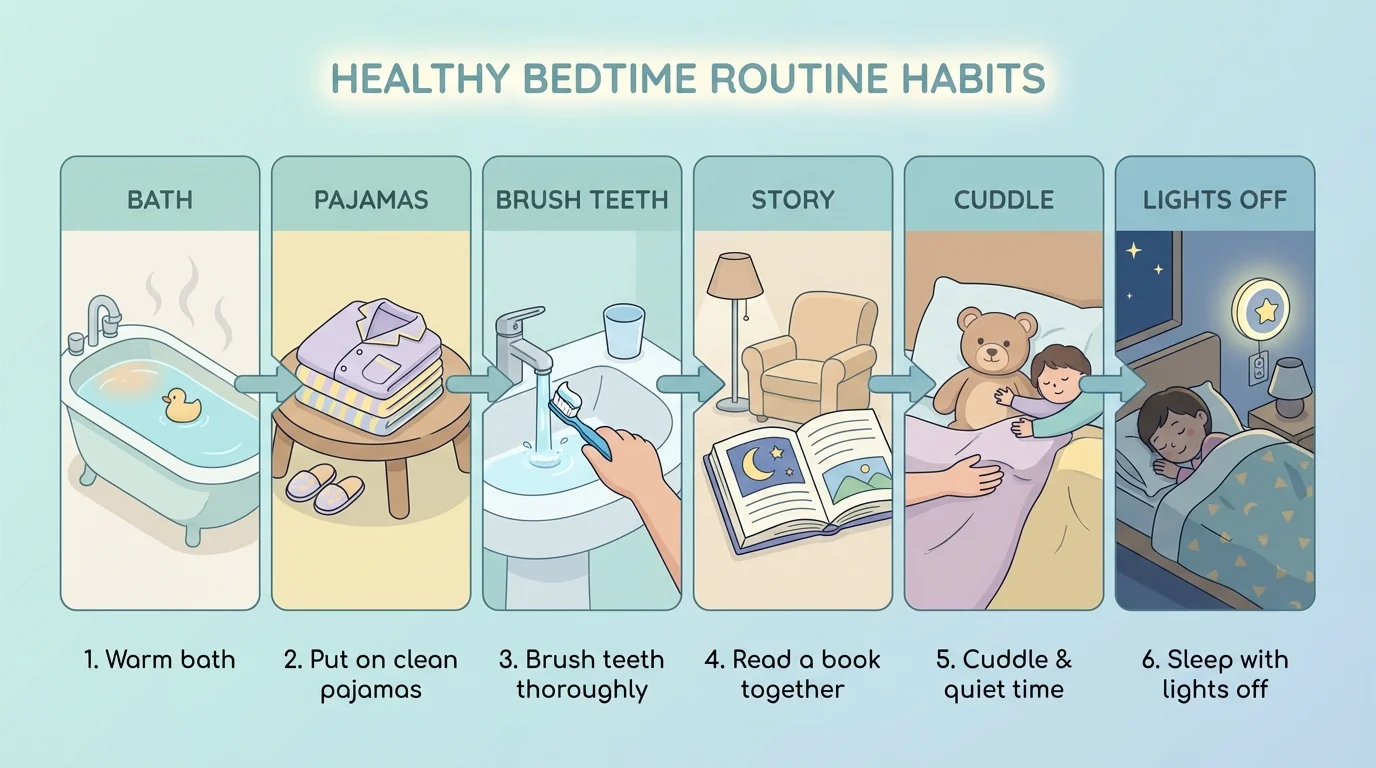 HEALTHY BEDTIME ROUTINE HABITS

BATH

PAJAMAS

BRUSH TEETH

STORY

CUDDLE

LIGHTS OFF

1. Warm bath

2. Put on clean pajamas

3. Brush teeth thoroughly

4. Read a book together

5. Cuddle & quiet time

6. Sleep with lights off